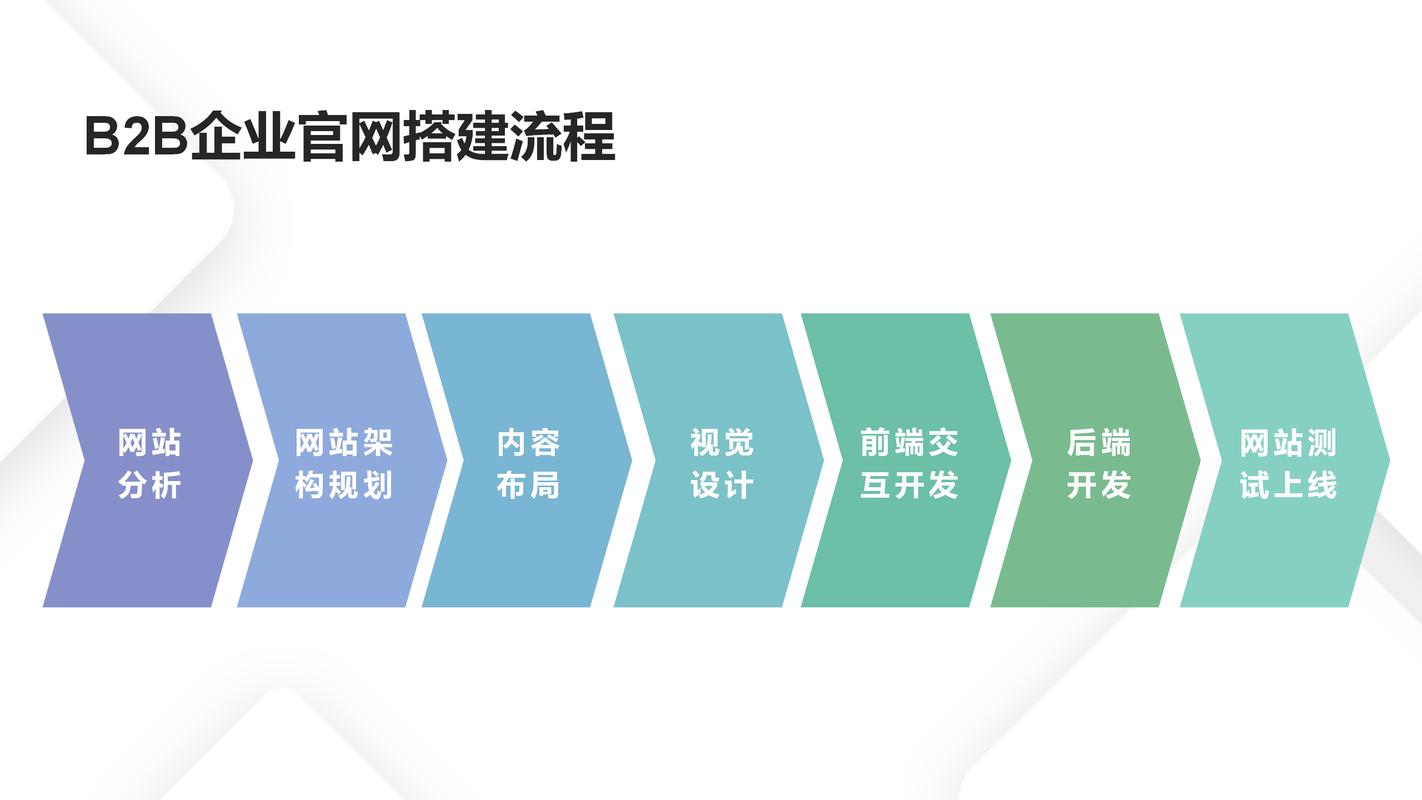 B2B企业官网搭建流程

网站分析

网站架构规划

内容布局

视觉设计

前端交互开发

后端开发

网站测试上线